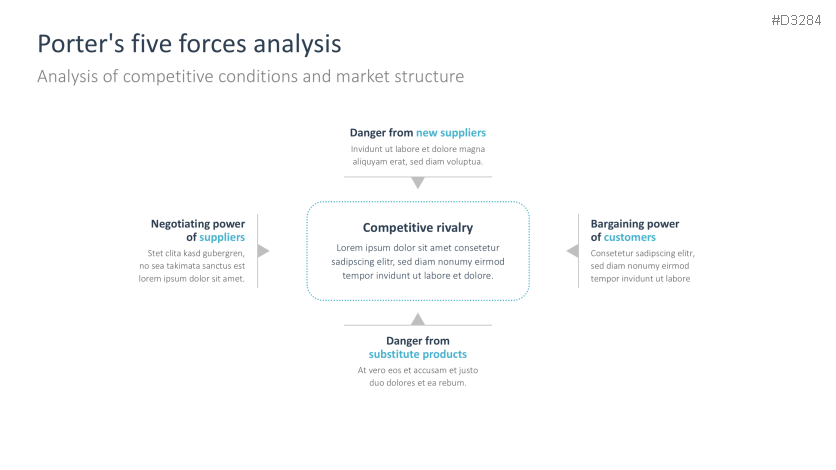 #D3284

Porter's five forces analysis

Analysis of competitive conditions and market structure

Danger from new suppliers

Invidunt ut labore et dolore magna aliquyam erat, sed diam voluptua.

Negotiating power of suppliers

Stet clita kasd gubergren, no sea takimata sanctus est lorem ipsum dolor sit amet.

Competitive rivalry

Lorem ipsum dolor sit amet consetetur sadipscing elitr, sed diam nonumy eirmod tempor invidunt ut labore et dolore.

Bargaining power of customers

Consetetur sadipscing elitr, sed diam nonumy eirmod tempor invidunt ut labore

Danger from substitute products

At vero eos et accusam et justo duo dolores et ea rebum.